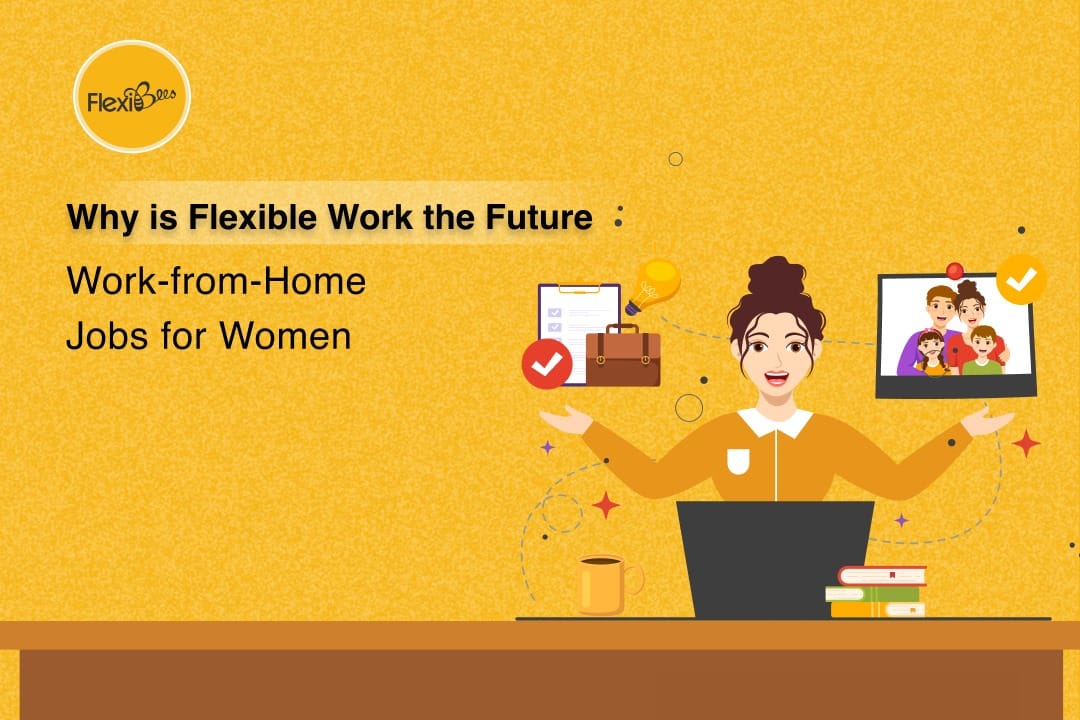 FlexiBees

Why is Flexible Work the Future :

Work-from-Home Jobs for Women